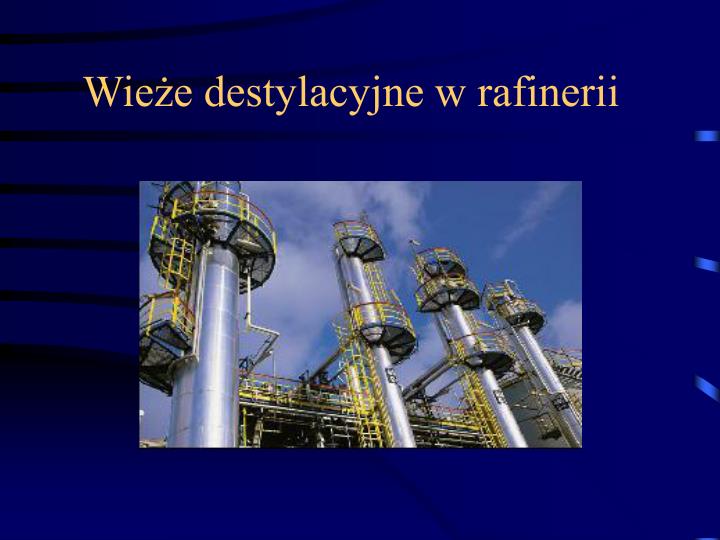 Wieże destylacyjne w rafinerii